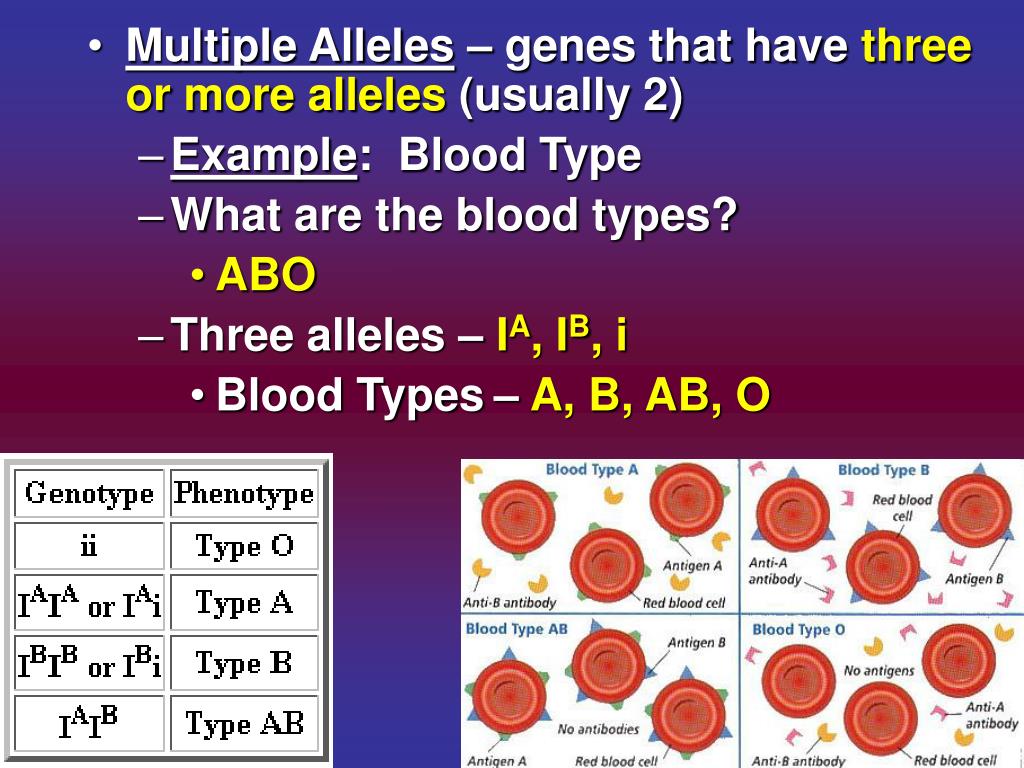 • Multiple Alleles – genes that have three or more alleles (usually 2)

– Example: Blood Type

– What are the blood types?

• ABO

– Three alleles – $I^A$, $I^B$, i

• Blood Types – A, B, AB, O

| Genotype | Phenotype |
|---|---|
| ii | Type O |
| $I^AI^A$ or $I^Ai$ | Type A |
| $I^BI^B$ or $I^Bi$ | Type B |
| $I^AI^B$ | Type AB |

Blood Type A
Antigen A
Anti-B antibody
Red blood cell

Blood Type B
Red blood cell
Anti-A antibody
Antigen B

Blood Type AB
Antigen B
No antibodies
Antigen A
Red blood cell

Blood Type O
No antigens
Anti-A antibody
Anti-B antibody
Red blood cell